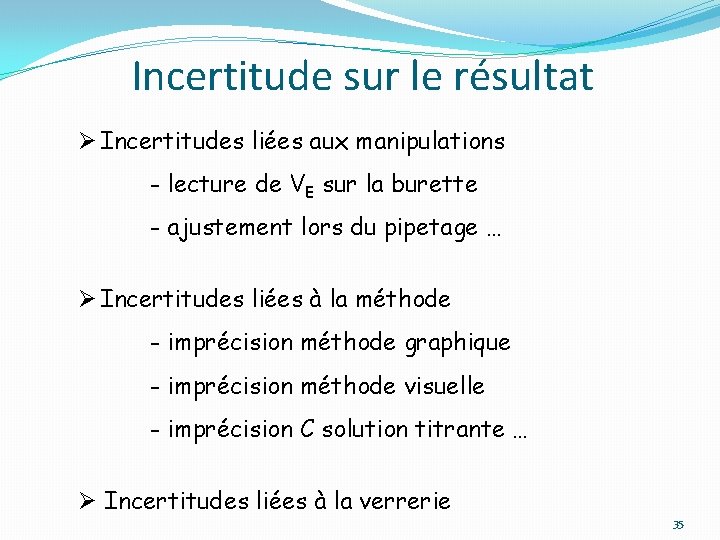 Incertitude sur le résultat

➢ Incertitudes liées aux manipulations

- lecture de $V_E$ sur la burette

- ajustement lors du pipetage …

➢ Incertitudes liées à la méthode

- imprécision méthode graphique

- imprécision méthode visuelle

- imprécision $C$ solution titrante …

➢ Incertitudes liées à la verrerie

35